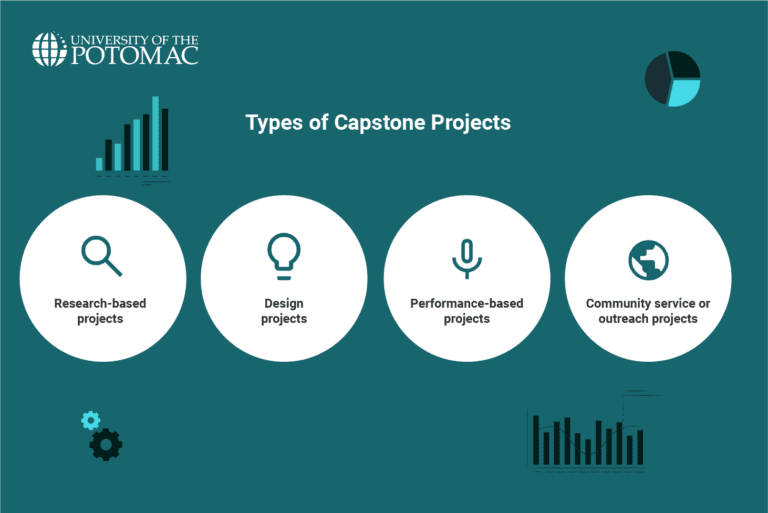 UNIVERSITY OF THE POTOMAC

Types of Capstone Projects

Research-based projects

Design projects

Performance-based projects

Community service or outreach projects